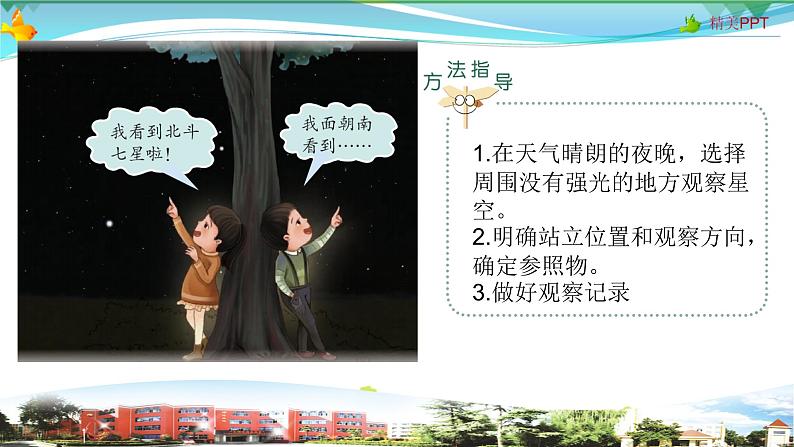 精美PPT

我看到北斗七星啦！

我面朝南看到……

方法指导

1.在天气晴朗的夜晚，选择周围没有强光的地方观察星空。
2.明确站立位置和观察方向，确定参照物。
3.做好观察记录